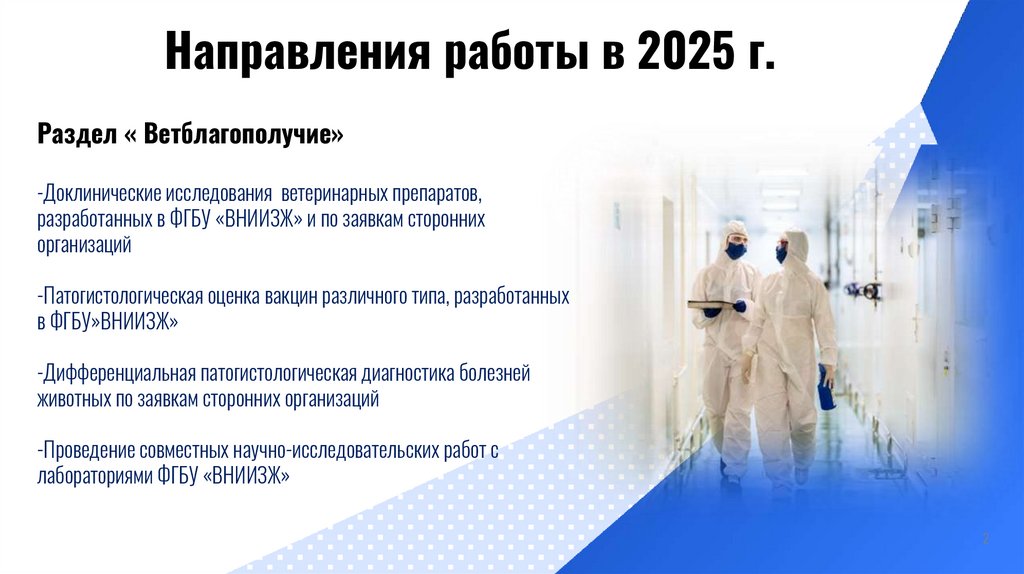 Направления работы в 2025 г.

Раздел « Ветблагополучие»

-Доклинические исследования ветеринарных препаратов, разработанных в ФГБУ «ВНИИЗЖ» и по заявкам сторонних организаций

-Патогистологическая оценка вакцин различного типа, разработанных в ФГБУ»ВНИИЗЖ»

-Дифференциальная патогистологическая диагностика болезней животных по заявкам сторонних организаций

-Проведение совместных научно-исследовательских работ с лабораториями ФГБУ «ВНИИЗЖ»

2